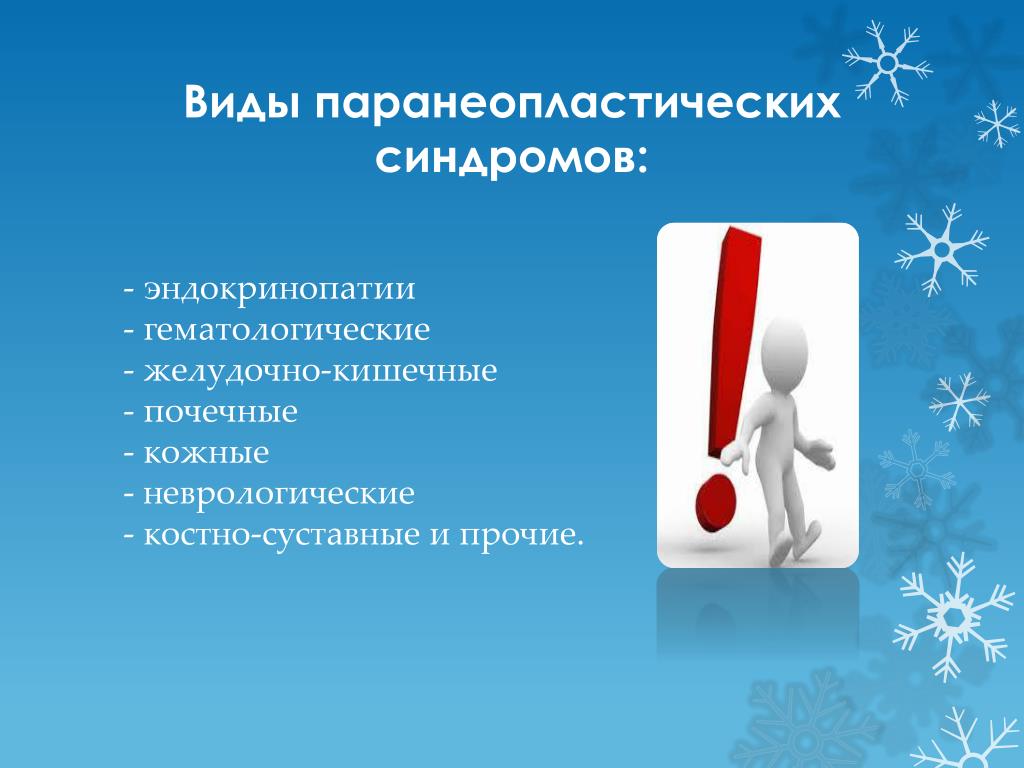 Виды паранеопластических синдромов:

- эндокринопатии
- гематологические
- желудочно-кишечные
- почечные
- кожные
- неврологические
- костно-суставные и прочие.